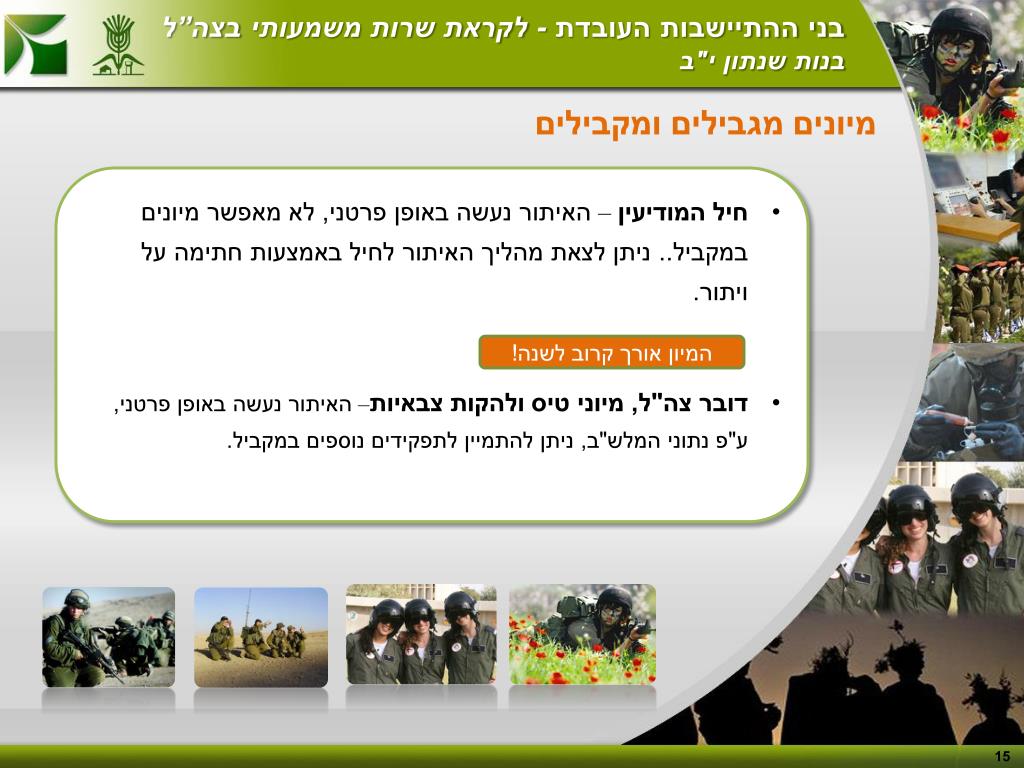 בני ההתיישבות העובדת - לקראת שרות משמעותי בצה"ל
בנות שנתון י"ב

מיונים מגבילים ומקבילים

• חיל המודיעין – האיתור נעשה באופן פרטני, לא מאפשר מיונים במקביל.. ניתן לצאת מהליך האיתור לחיל באמצעות חתימה על ויתור.

המיון אורך קרוב לשנה!

• דובר צה"ל, מיוני טיס ולהקות צבאיות– האיתור נעשה באופן פרטני, ע"פ נתוני המלש"ב, ניתן להתמיין לתפקידים נוספים במקביל.

15